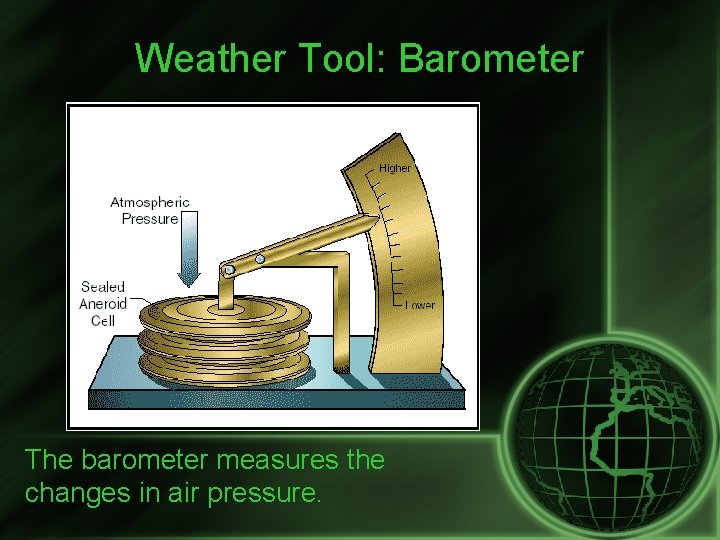 Weather Tool: Barometer

Atmospheric Pressure

Sealed Aneroid Cell

Higher

Lower

The barometer measures the changes in air pressure.